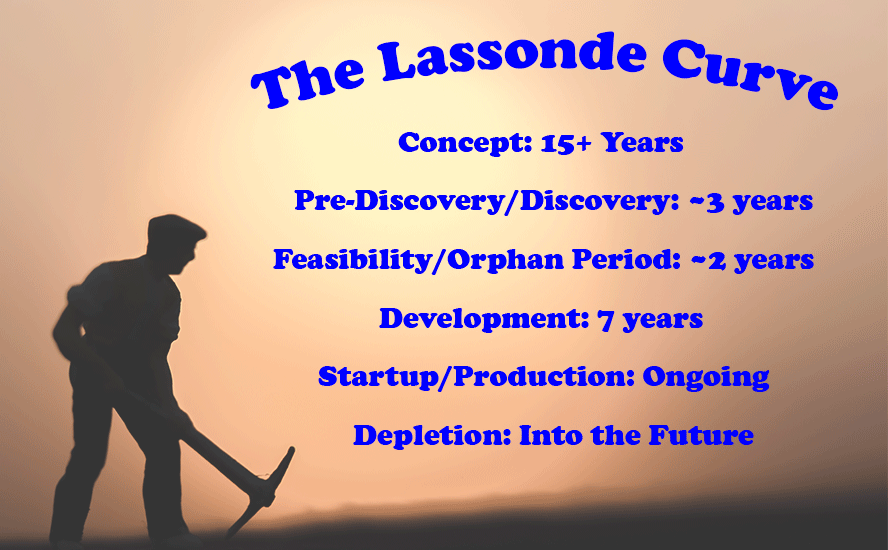 The Lassonde Curve

Concept: 15+ Years

Pre-Discovery/Discovery: ~3 years

Feasibility/Orphan Period: ~2 years

Development: 7 years

Startup/Production: Ongoing

Depletion: Into the Future